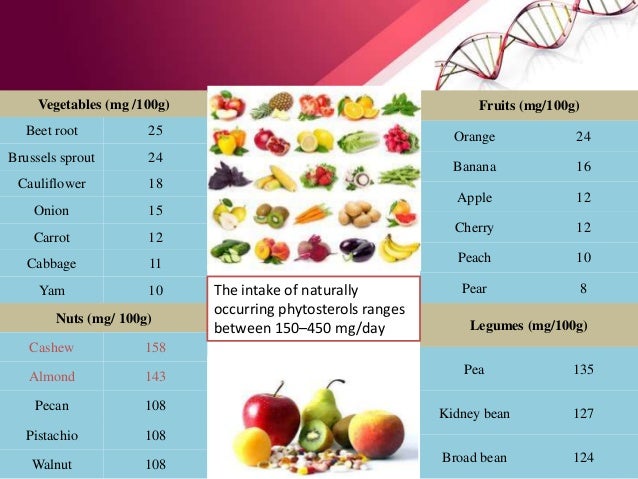 | Vegetables (mg /100g) | |
|---|---|
| Beet root | 25 |
| Brussels sprout | 24 |
| Cauliflower | 18 |
| Onion | 15 |
| Carrot | 12 |
| Cabbage | 11 |
| Yam | 10 |

| Nuts (mg/ 100g) | |
|---|---|
| Cashew | 158 |
| Almond | 143 |
| Pecan | 108 |
| Pistachio | 108 |
| Walnut | 108 |

The intake of naturally occurring phytosterols ranges between 150–450 mg/day

| Fruits (mg/100g) | |
|---|---|
| Orange | 24 |
| Banana | 16 |
| Apple | 12 |
| Cherry | 12 |
| Peach | 10 |
| Pear | 8 |

| Legumes (mg/100g) | |
|---|---|
| Pea | 135 |
| Kidney bean | 127 |
| Broad bean | 124 |